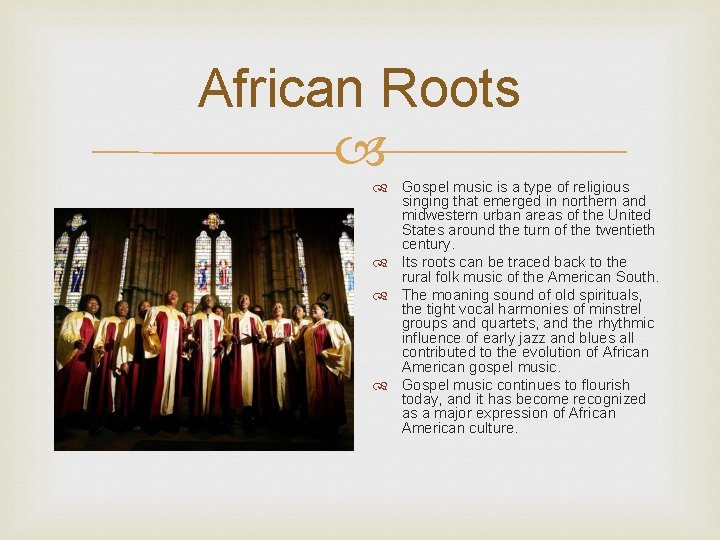 African Roots

Gospel music is a type of religious singing that emerged in northern and midwestern urban areas of the United States around the turn of the twentieth century.

Its roots can be traced back to the rural folk music of the American South.

The moaning sound of old spirituals, the tight vocal harmonies of minstrel groups and quartets, and the rhythmic influence of early jazz and blues all contributed to the evolution of African American gospel music.

Gospel music continues to flourish today, and it has become recognized as a major expression of African American culture.